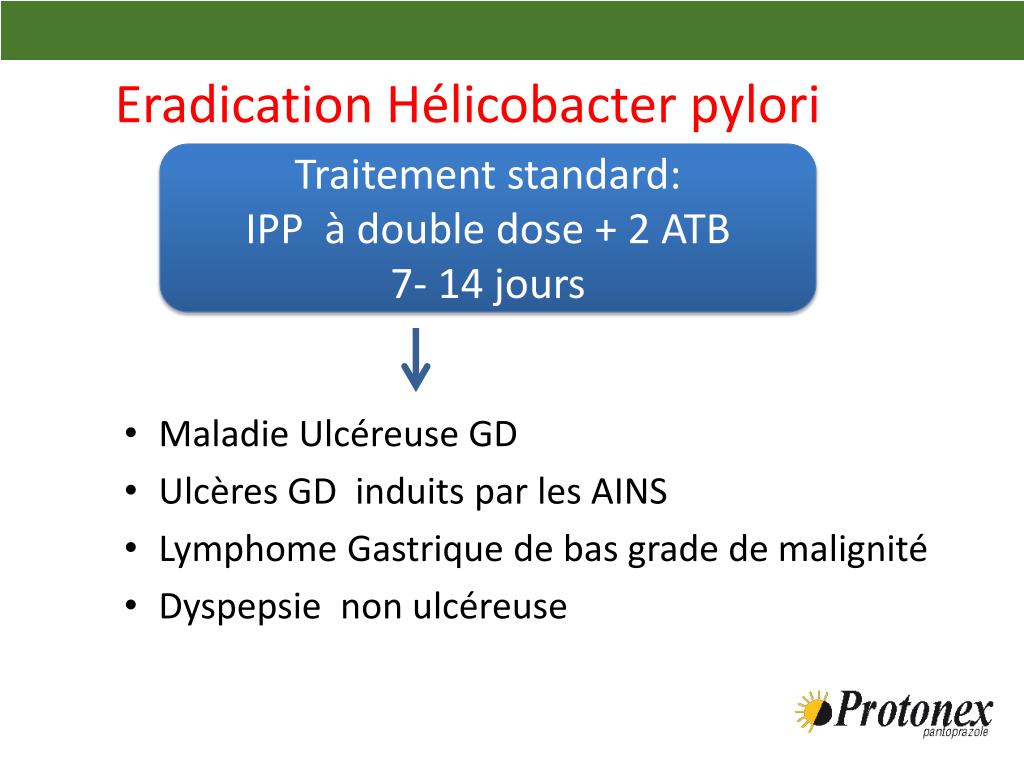 Eradication Hélicobacter pylori

Traitement standard:
IPP à double dose + 2 ATB
7- 14 jours

• Maladie Ulcéreuse GD
• Ulcères GD induits par les AINS
• Lymphome Gastrique de bas grade de malignité
• Dyspepsie non ulcéreuse

Protonex
pantoprazole